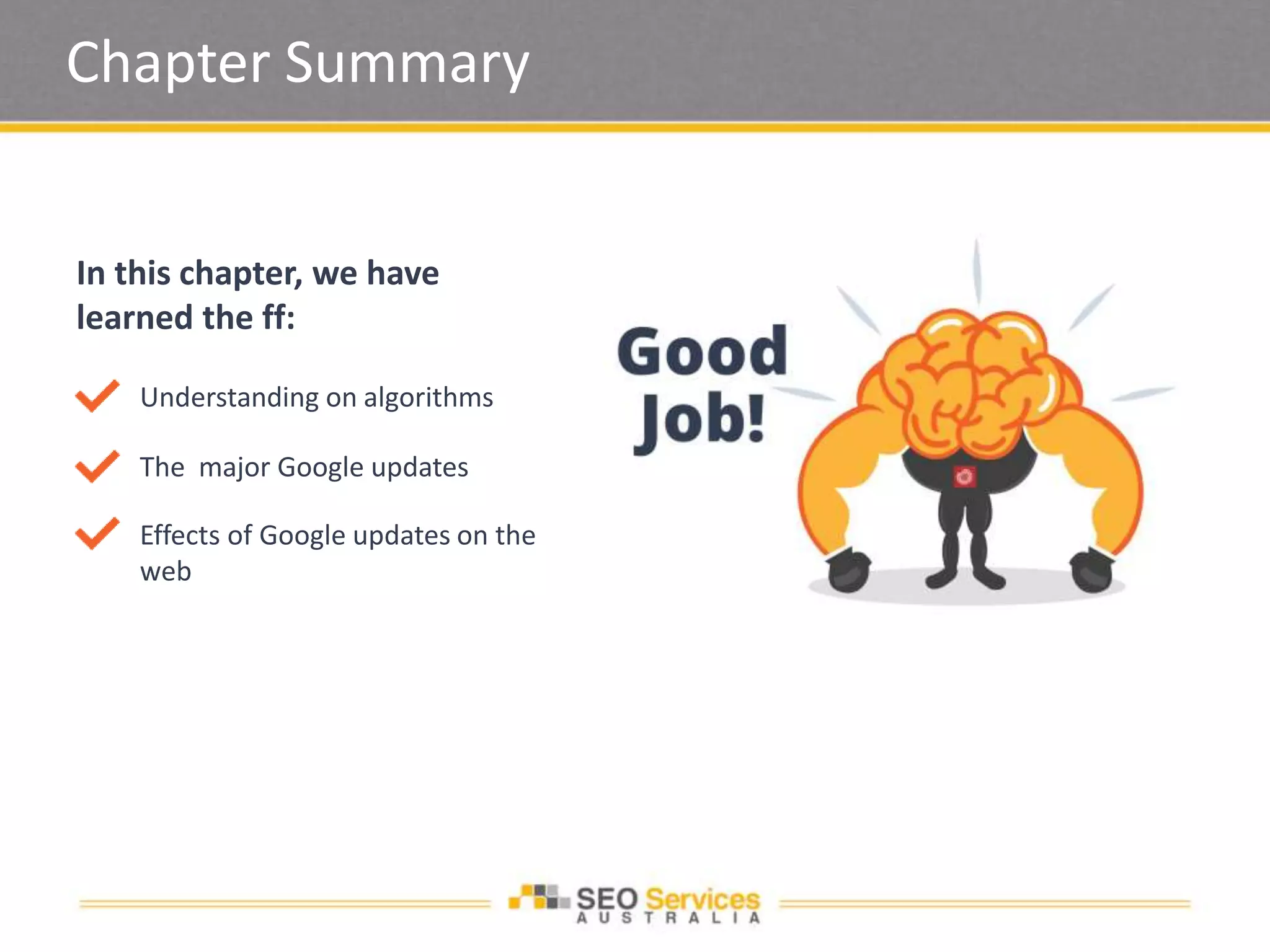 Chapter Summary

In this chapter, we have learned the ff:

Understanding on algorithms

The  major Google updates

Effects of Google updates on the web

Good Job!

SEO Services AUSTRALIA